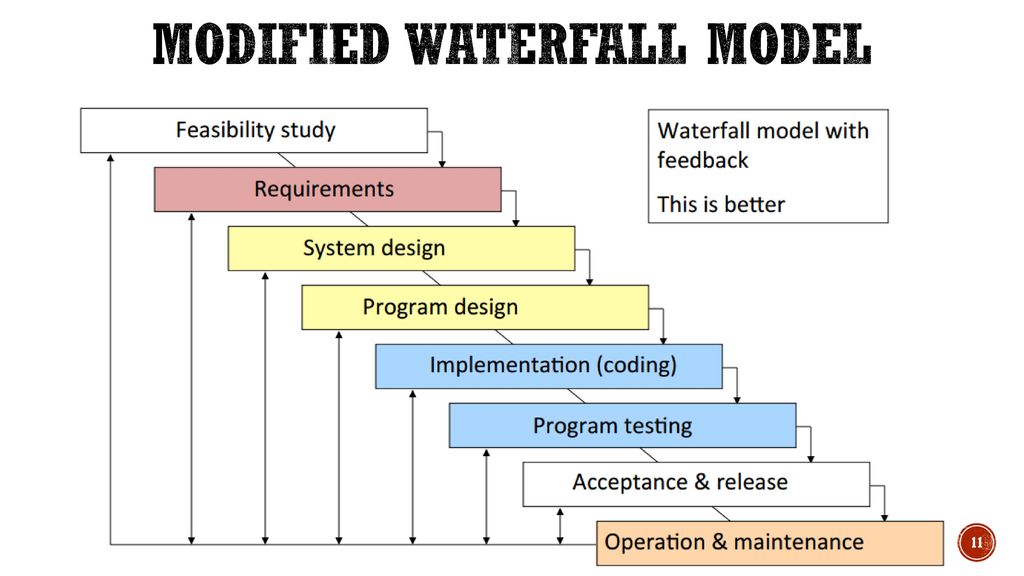 MODIFIED WATERFALL MODEL

Feasibility study

Requirements

System design

Program design

Implementation (coding)

Program testing

Acceptance & release

Operation & maintenance

Waterfall model with feedback

This is better

11